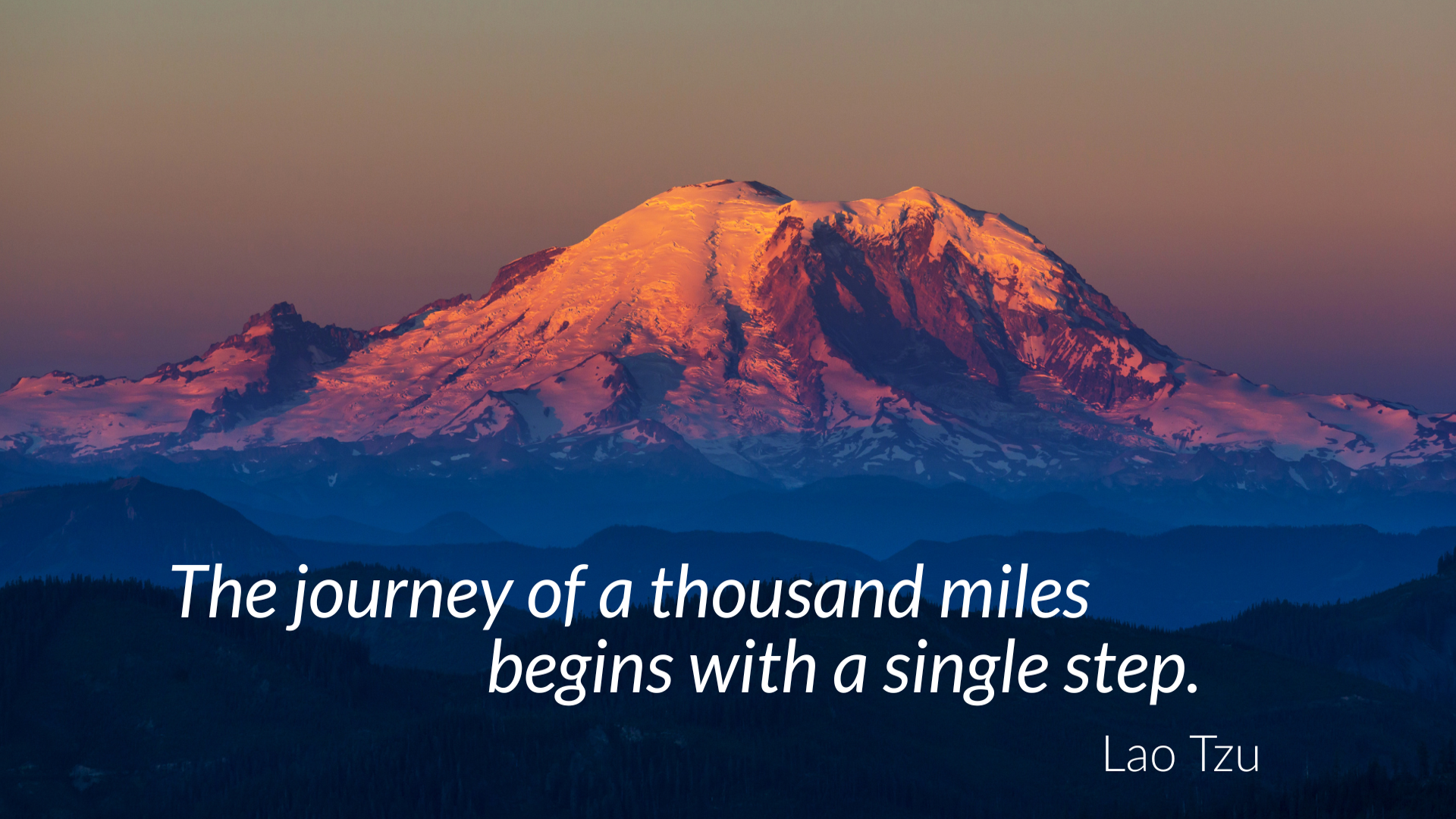 The journey of a thousand miles
begins with a single step.

Lao Tzu